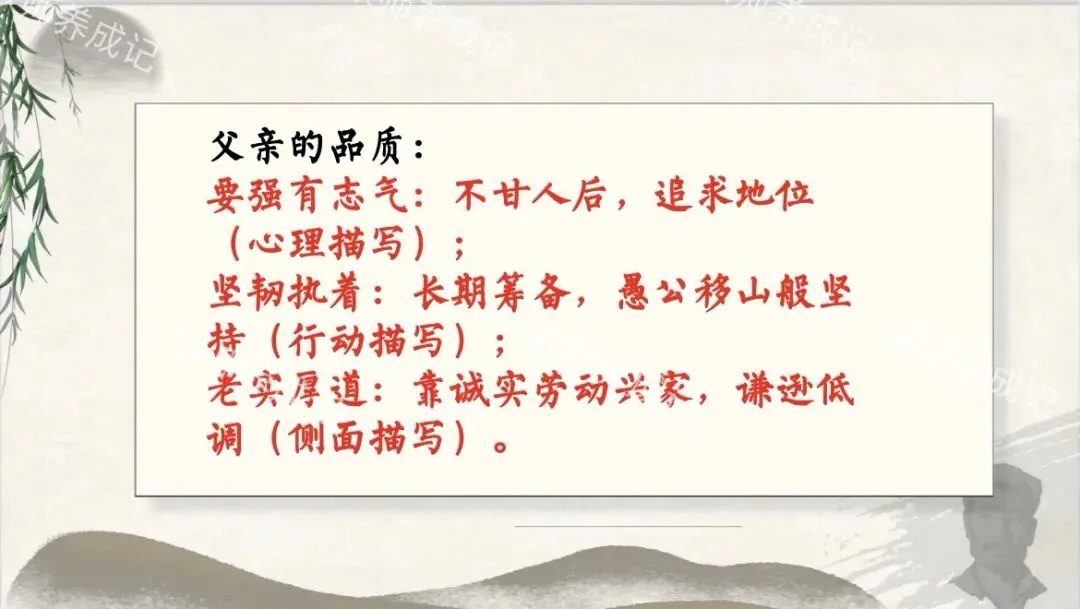 父亲的品质：
要强有志气：不甘人后，追求地位（心理描写）；
坚韧执着：长期筹备，愚公移山般坚持（行动描写）；
老实厚道：靠诚实劳动兴家，谦逊低调（侧面描写）。